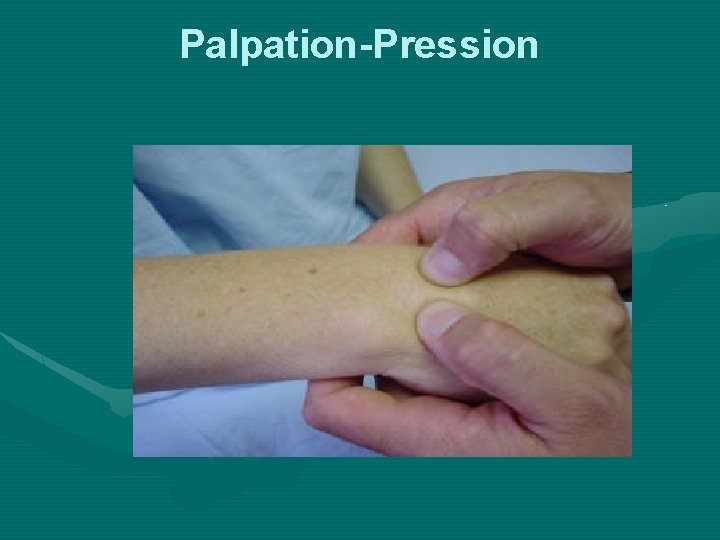 Palpation-Pression